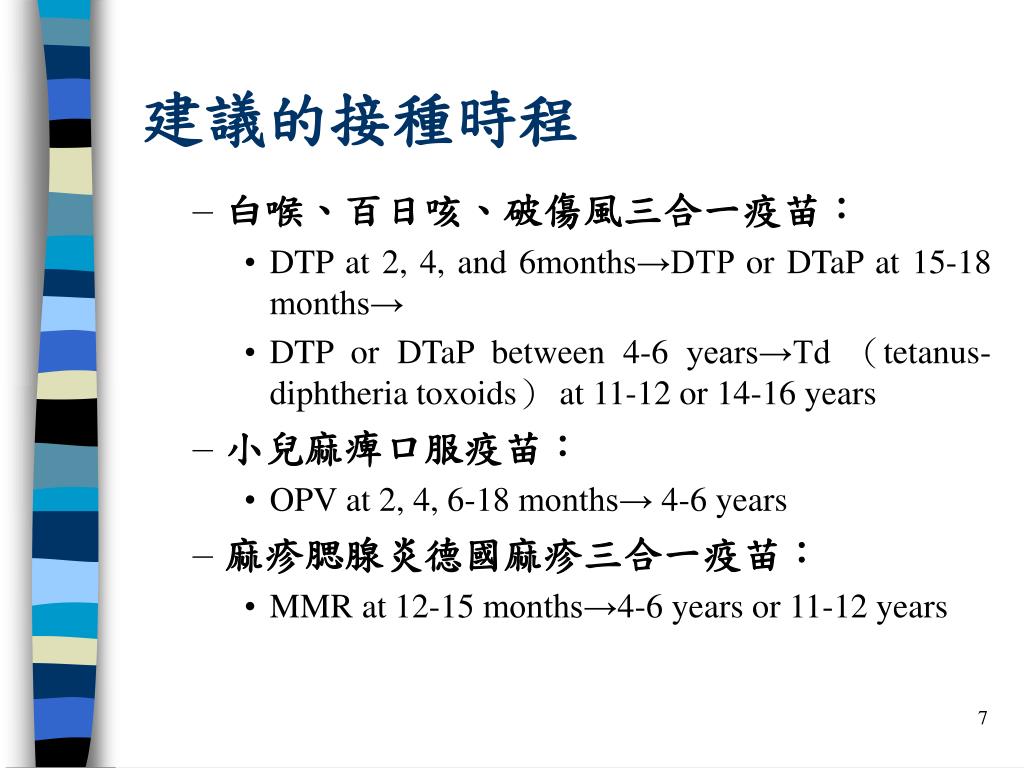 建議的接種時程

– 白喉、百日咳、破傷風三合一疫苗：
• DTP at 2, 4, and 6months→DTP or DTaP at 15-18 months→
• DTP or DTaP between 4-6 years→Td （tetanus-diphtheria toxoids） at 11-12 or 14-16 years
– 小兒麻痺口服疫苗：
• OPV at 2, 4, 6-18 months→ 4-6 years
– 麻疹腮腺炎德國麻疹三合一疫苗：
• MMR at 12-15 months→4-6 years or 11-12 years

7